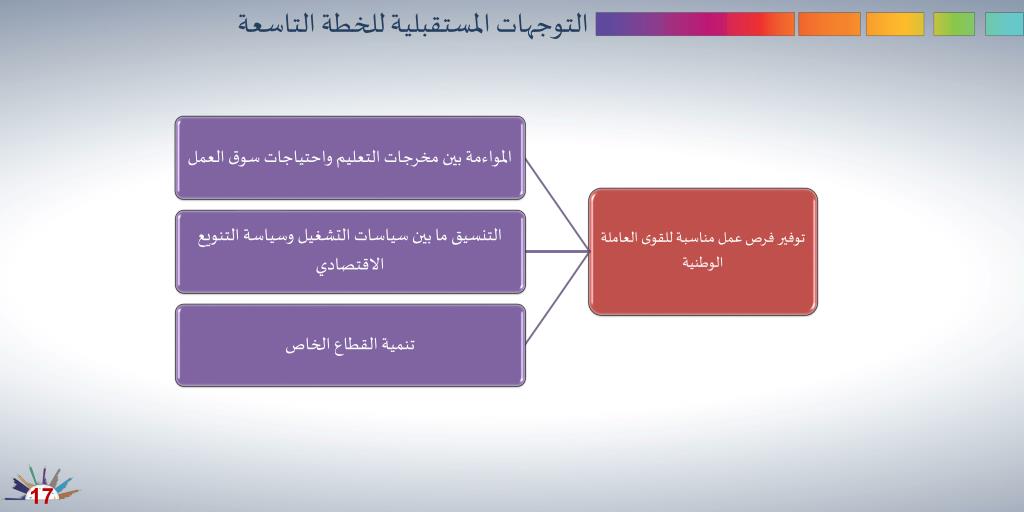 التوجهات المستقبلية للخطة التاسعة

توفير فرص عمل مناسبة للقوى العاملة الوطنية

المواءمة بين مخرجات التعليم واحتياجات سوق العمل

التنسيق ما بين سياسات التشغيل وسياسة التنويع الاقتصادي

تنمية القطاع الخاص

17